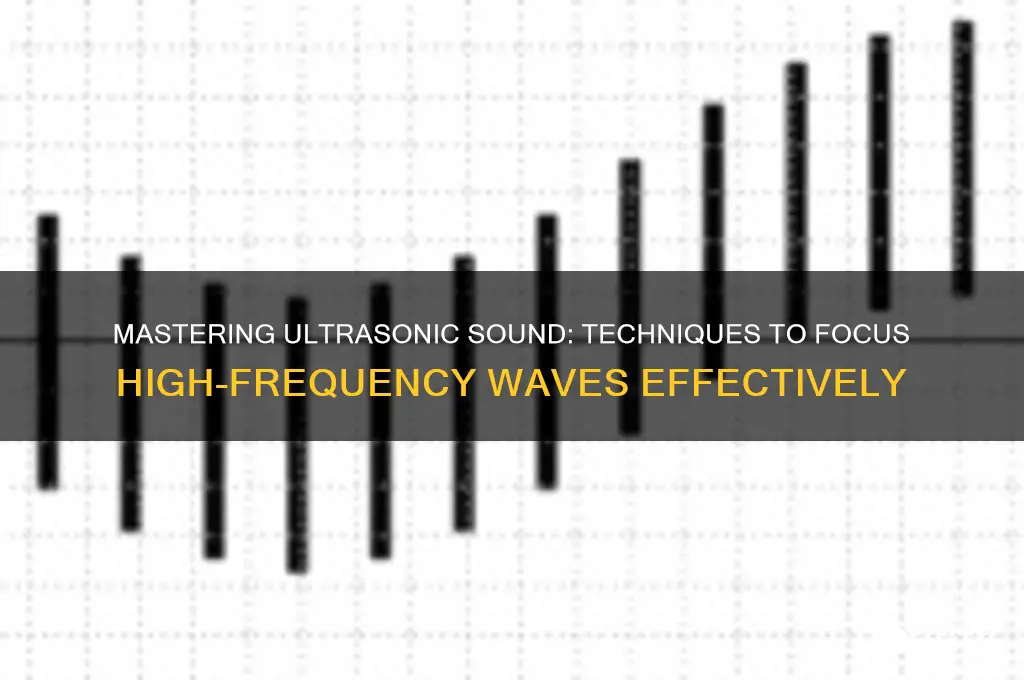 MASTERING ULTRASONIC SOUND: TECHNIQUES TO FOCUS HIGH-FREQUENCY WAVES EFFECTIVELY